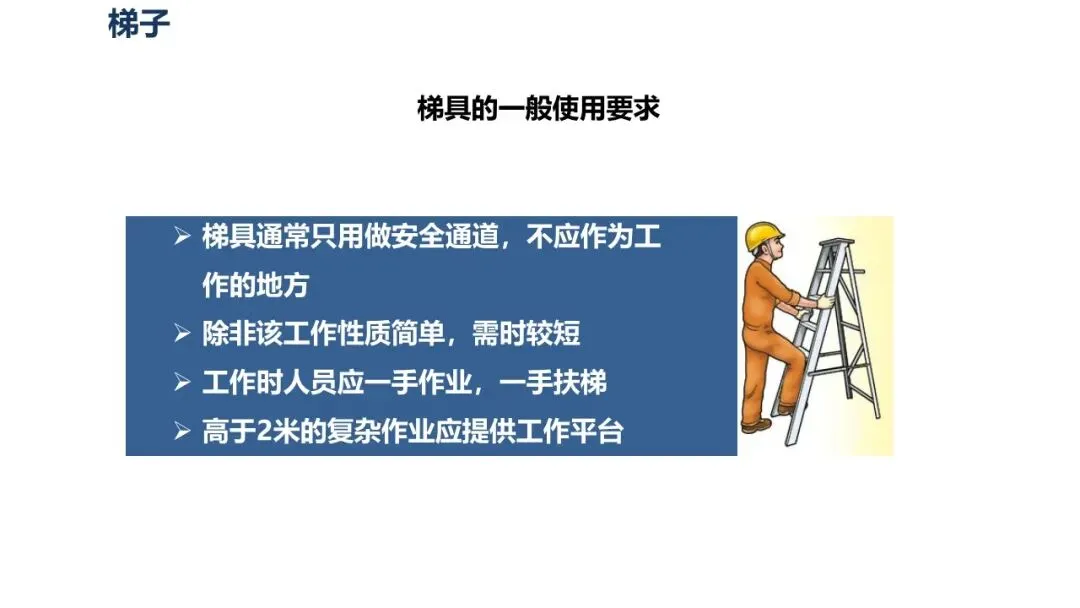 梯子

梯具的一般使用要求

➢ 梯具通常只用做安全通道，不应作为工作的地方
➢ 除非该工作性质简单，需时较短
➢ 工作时人员应一手作业，一手扶梯
➢ 高于2米的复杂作业应提供工作平台